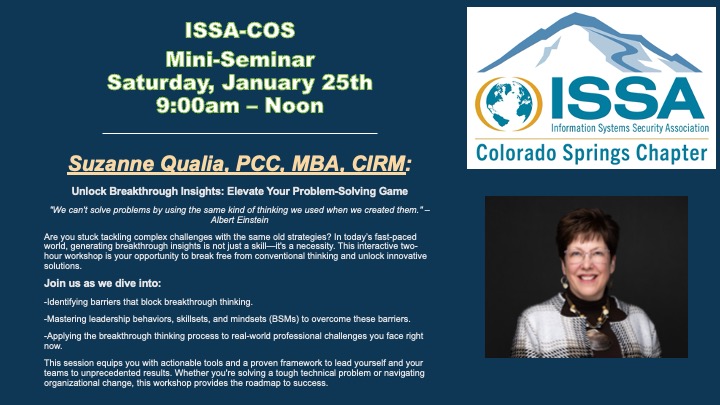 ISSA-COS
Mini-Seminar
Saturday, January 25th
9:00am – Noon

Suzanne Qualia, PCC, MBA, CIRM:

Unlock Breakthrough Insights: Elevate Your Problem-Solving Game

"We can't solve problems by using the same kind of thinking we used when we created them." – Albert Einstein

Are you stuck tackling complex challenges with the same old strategies? In today's fast-paced world, generating breakthrough insights is not just a skill—it's a necessity. This interactive two-hour workshop is your opportunity to break free from conventional thinking and unlock innovative solutions.

Join us as we dive into:

-Identifying barriers that block breakthrough thinking.

-Mastering leadership behaviors, skillsets, and mindsets (BSMs) to overcome these barriers.

-Applying the breakthrough thinking process to real-world professional challenges you face right now.

This session equips you with actionable tools and a proven framework to lead yourself and your teams to unprecedented results. Whether you're solving a tough technical problem or navigating organizational change, this workshop provides the roadmap to success.

ISSA
Information Systems Security Association
Colorado Springs Chapter